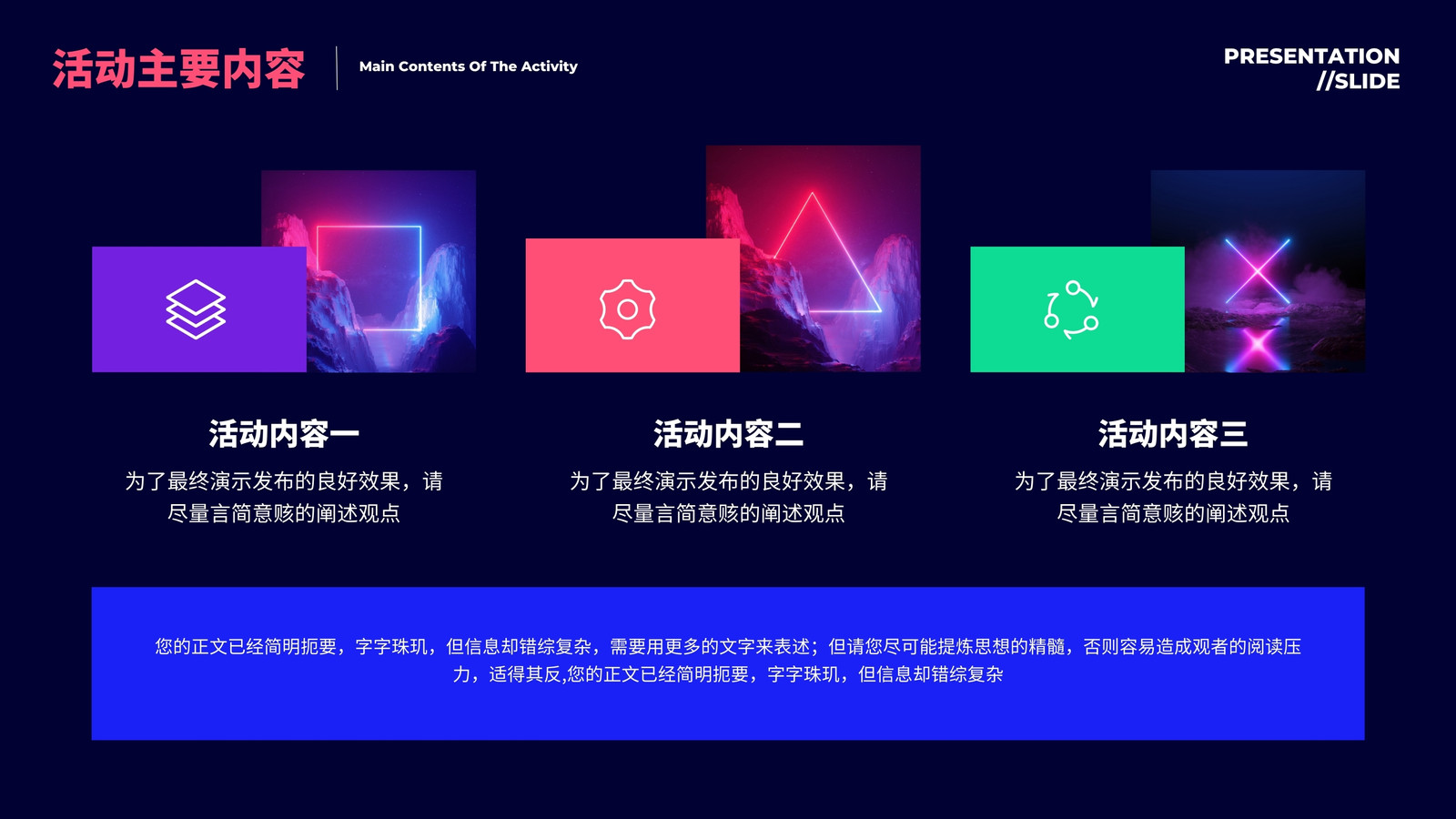 活动主要内容

Main Contents Of The Activity

PRESENTATION
//SLIDE

活动内容一

为了最终演示发布的良好效果，请尽量言简意赅的阐述观点

活动内容二

为了最终演示发布的良好效果，请尽量言简意赅的阐述观点

活动内容三

为了最终演示发布的良好效果，请尽量言简意赅的阐述观点

您的正文已经简明扼要，字字珠玑，但信息却错综复杂，需要用更多的文字来表述；但请您尽可能提炼思想的精髓，否则容易造成观者的阅读压力，适得其反,您的正文已经简明扼要，字字珠玑，但信息却错综复杂